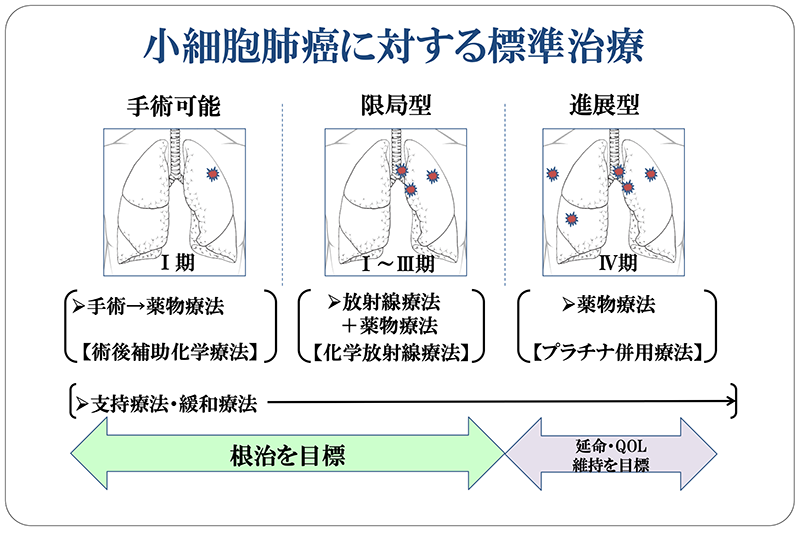 小細胞肺癌に対する標準治療

手術可能

Ⅰ期

➢手術→薬物療法

【術後補助化学療法】

限局型

Ⅰ～Ⅲ期

➢放射線療法 ＋薬物療法

【化学放射線療法】

進展型

Ⅳ期

➢薬物療法

【プラチナ併用療法】

➢支持療法・緩和療法

根治を目標

延命・QOL 維持を目標